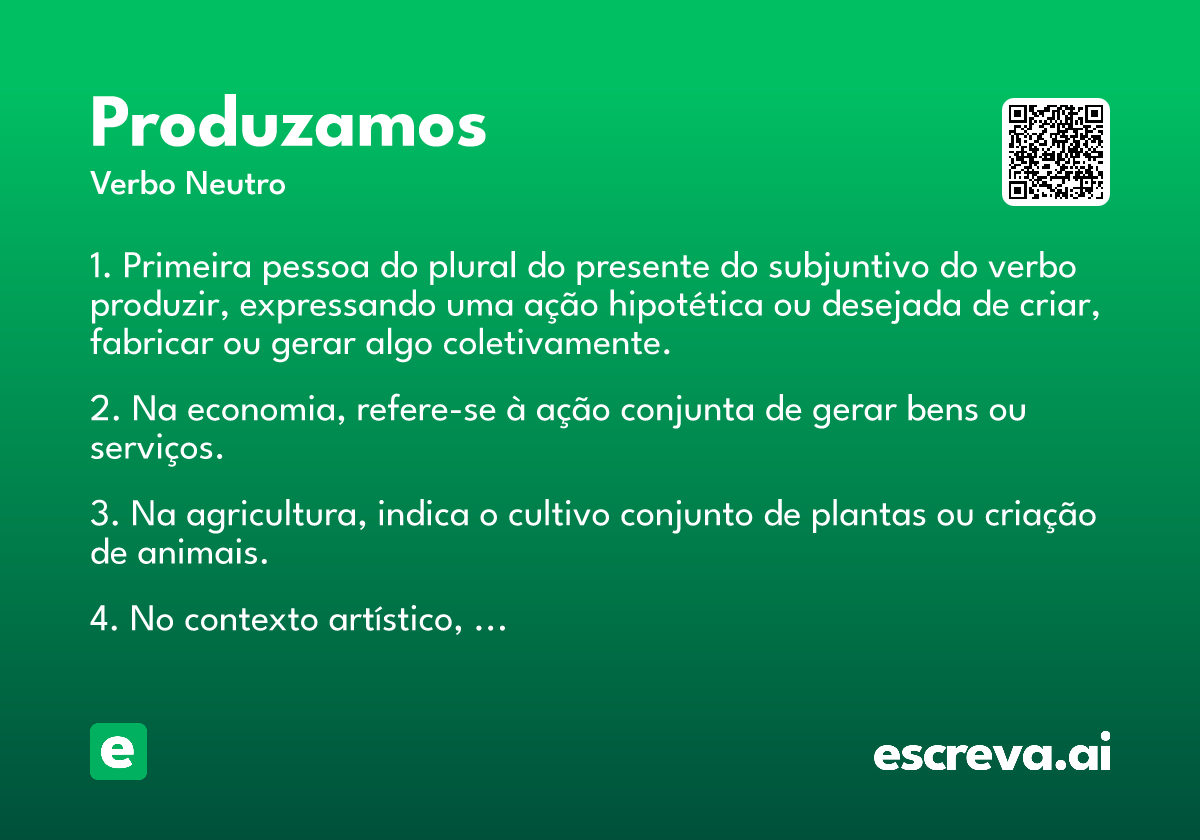 Produzamos

Verbo Neutro

1. Primeira pessoa do plural do presente do subjuntivo do verbo produzir, expressando uma ação hipotética ou desejada de criar, fabricar ou gerar algo coletivamente.

2. Na economia, refere-se à ação conjunta de gerar bens ou serviços.

3. Na agricultura, indica o cultivo conjunto de plantas ou criação de animais.

4. No contexto artístico, ...

e

escreva.ai